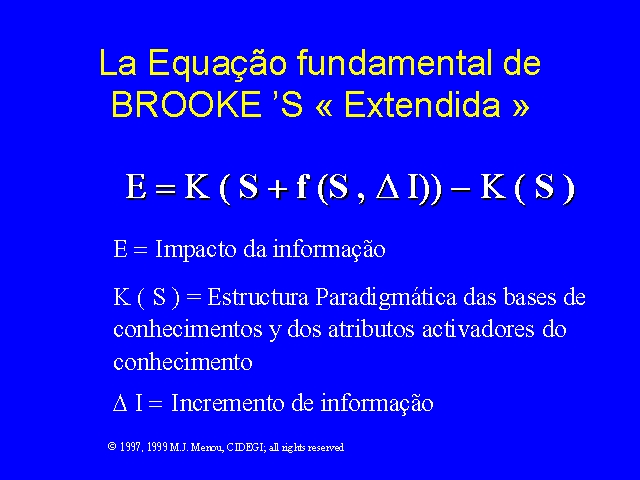 La Equação fundamental de BROOKE 'S « Extendida »

$E = K ( S + f (S , \Delta I)) - K ( S )$

E = Impacto da informação

K ( S ) = Estructura Paradigmática das bases de conhecimentos y dos atributos activadores do conhecimento

$\Delta$ I = Incremento de informação

© 1997, 1999 M.J. Menou, CIDEGI; all rights reserved